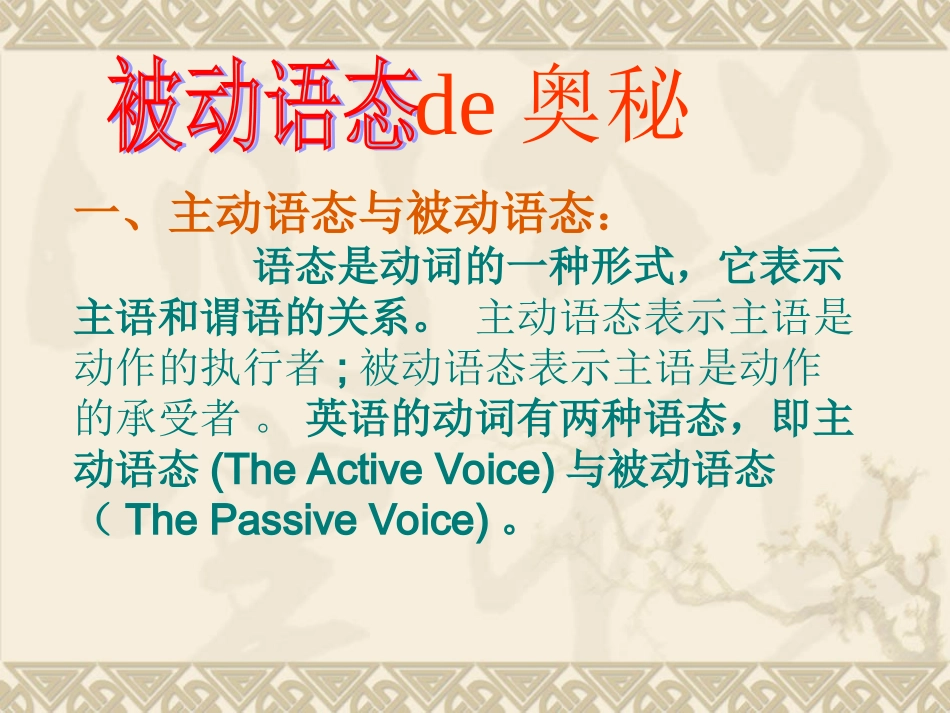 被动语态de 奥秘

一、主动语态与被动语态：

语态是动词的一种形式，它表示主语和谓语的关系。 主动语态表示主语是动作的执行者 ; 被动语态表示主语是动作的承受者 。 英语的动词有两种语态，即主动语态 (The Active Voice) 与被动语态（ The Passive Voice) 。